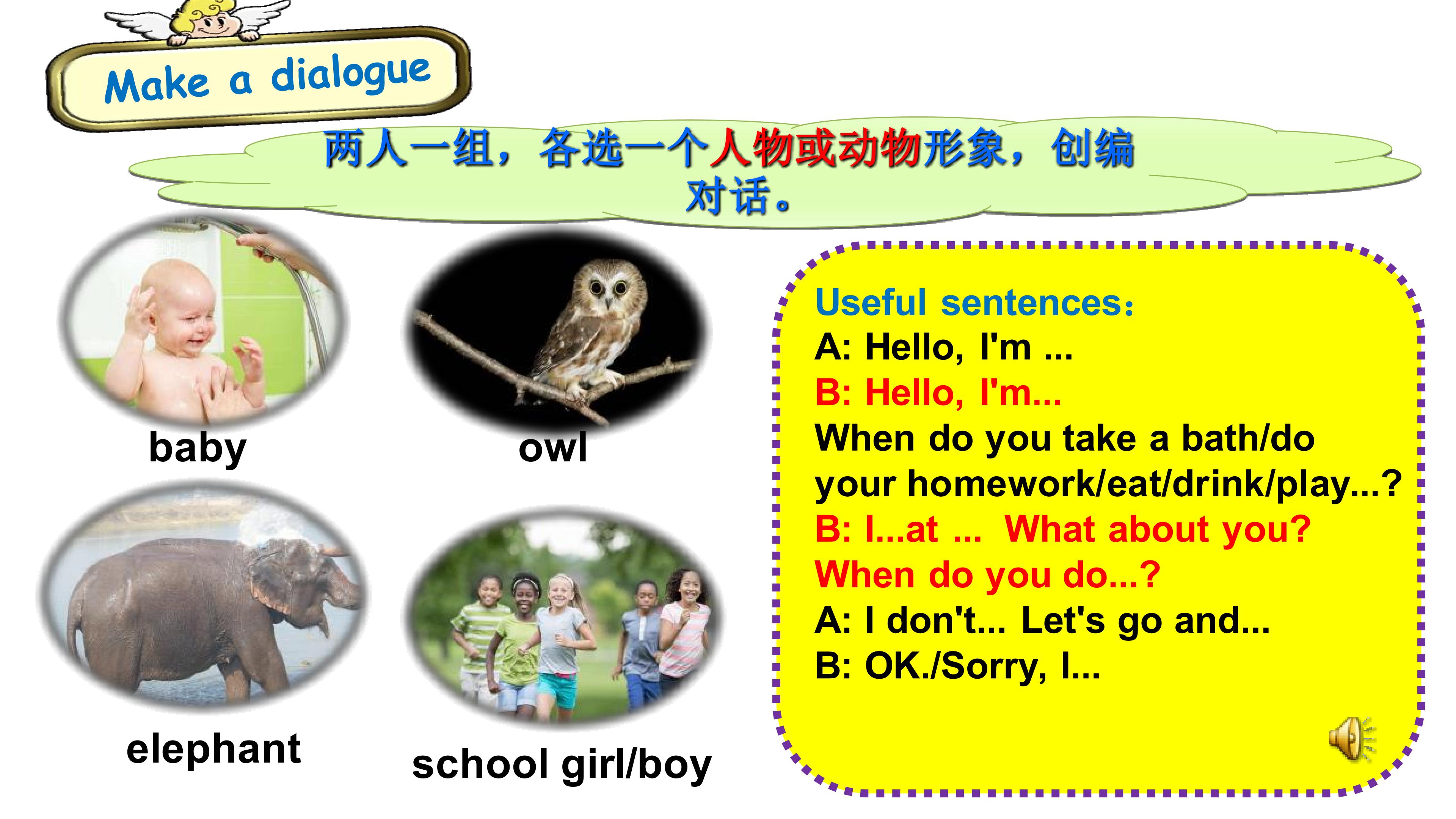 Make a dialogue

两人一组，各选一个人物或动物形象，创编对话。

baby

owl

elephant

school girl/boy

Useful sentences:
A: Hello, I'm ...
B: Hello, I'm...
When do you take a bath/do your homework/eat/drink/play...?
B: I...at ... What about you?
When do you do...?
A: I don't... Let's go and...
B: OK./Sorry, I...